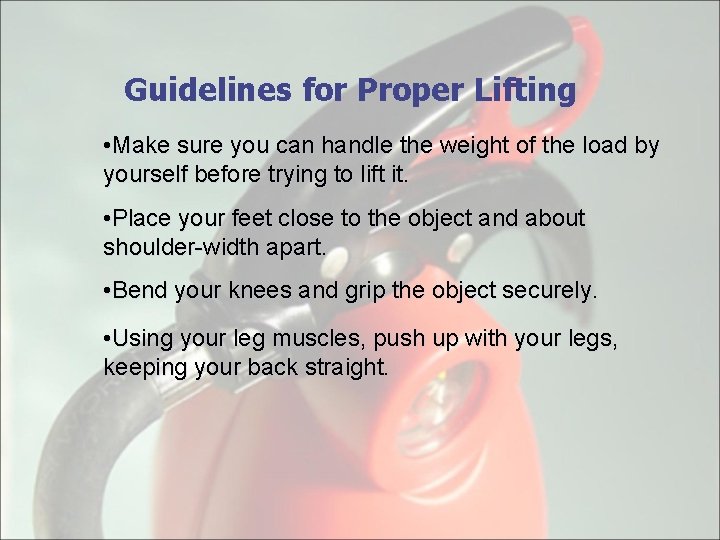 Guidelines for Proper Lifting

•Make sure you can handle the weight of the load by yourself before trying to lift it.

•Place your feet close to the object and about shoulder-width apart.

•Bend your knees and grip the object securely.

•Using your leg muscles, push up with your legs, keeping your back straight.